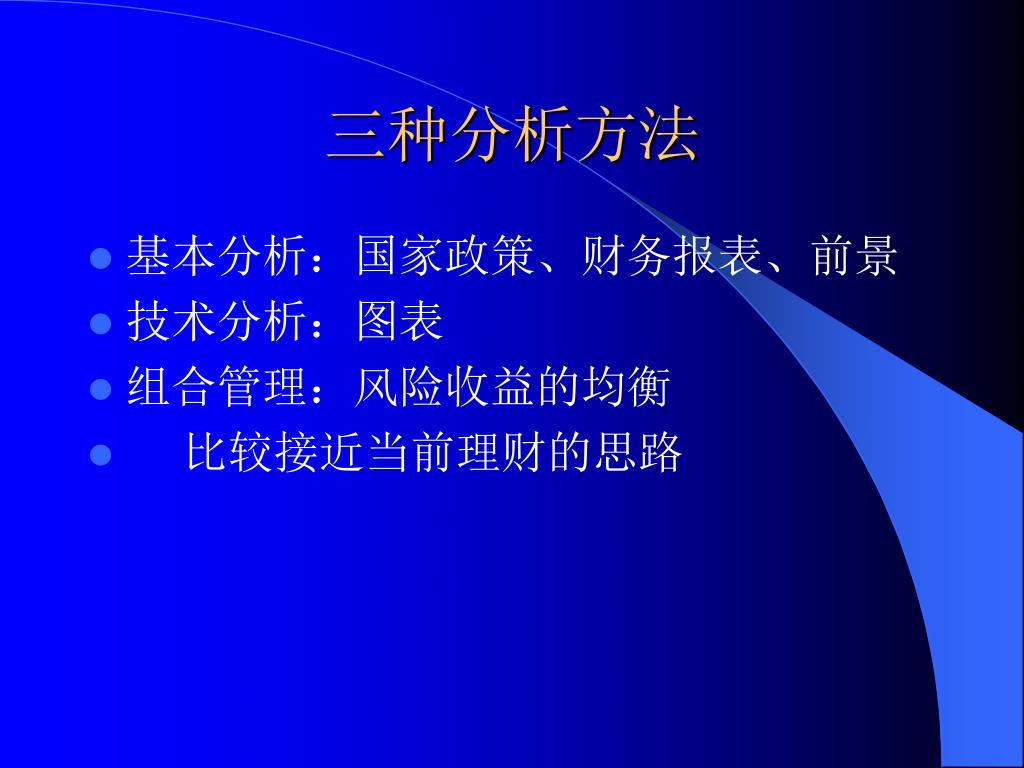 三种分析方法

- 基本分析：国家政策、财务报表、前景
- 技术分析：图表
- 组合管理：风险收益的均衡
- 比较接近当前理财的思路